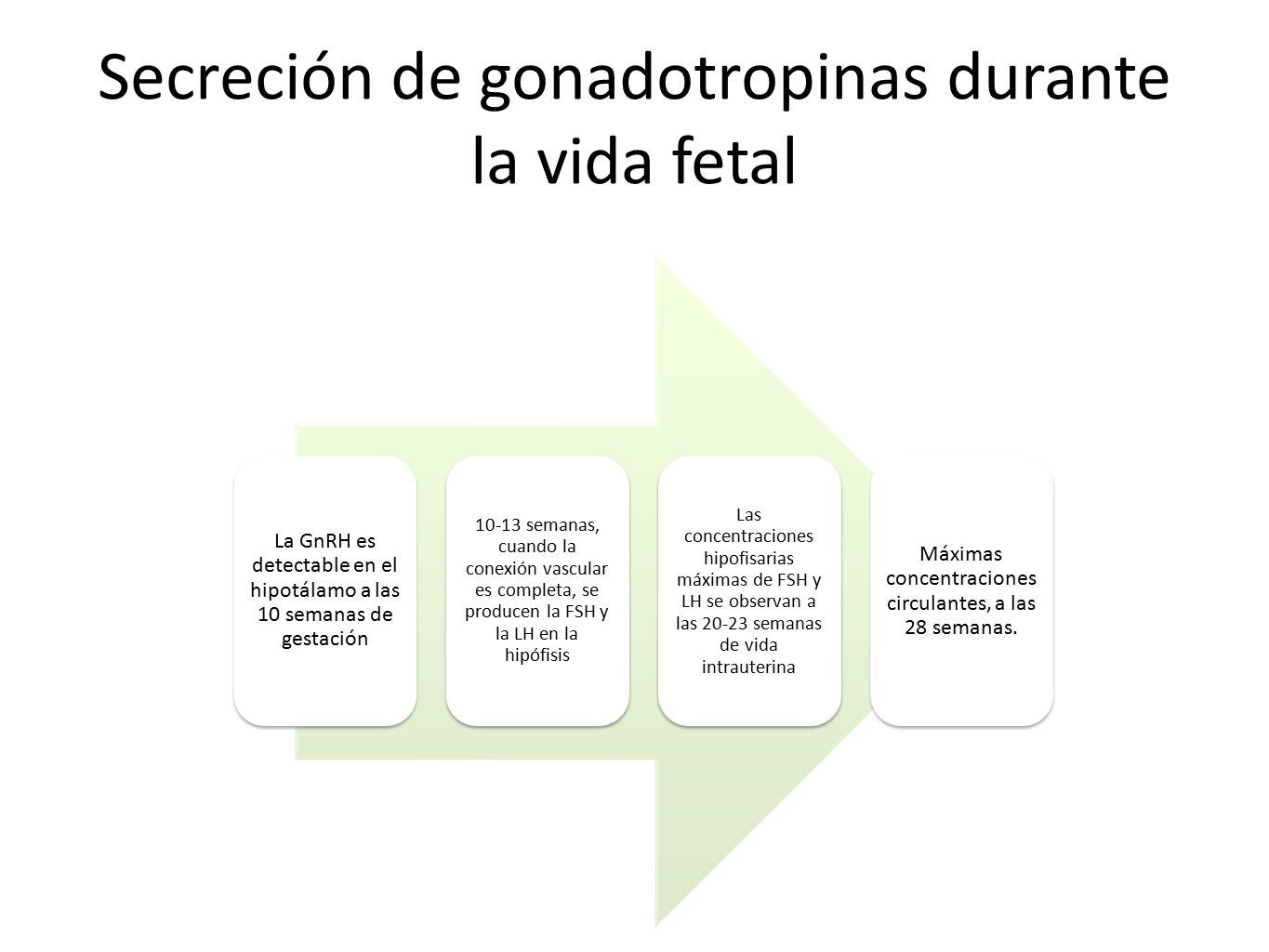 Secreción de gonadotropinas durante la vida fetal

La GnRH es detectable en el hipotálamo a las 10 semanas de gestación

10-13 semanas, cuando la conexión vascular es completa, se producen la FSH y la LH en la hipófisis

Las concentraciones hipofisarias máximas de FSH y LH se observan a las 20-23 semanas de vida intrauterina

Máximas concentraciones circulantes, a las 28 semanas.